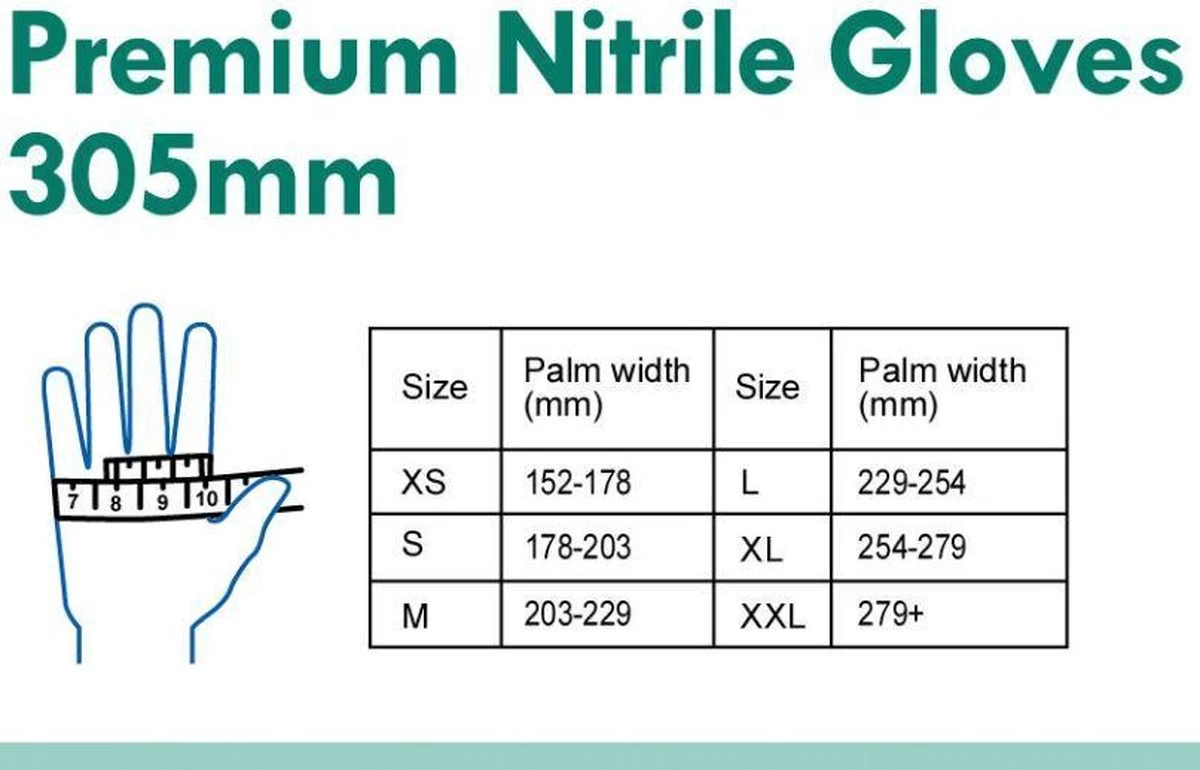 Premium Nitrile Gloves 305mm

7 8 9 10

| Size | Palm width (mm) | Size | Palm width (mm) |
|---|---|---|---|
| XS | 152-178 | L | 229-254 |
| S | 178-203 | XL | 254-279 |
| M | 203-229 | XXL | 279+ |